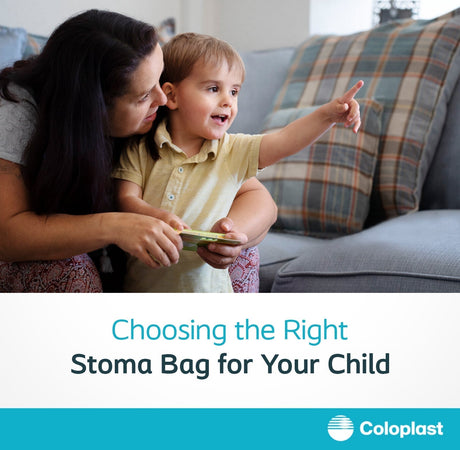 Choosing the Right
Stoma Bag for Your Child

Coloplast